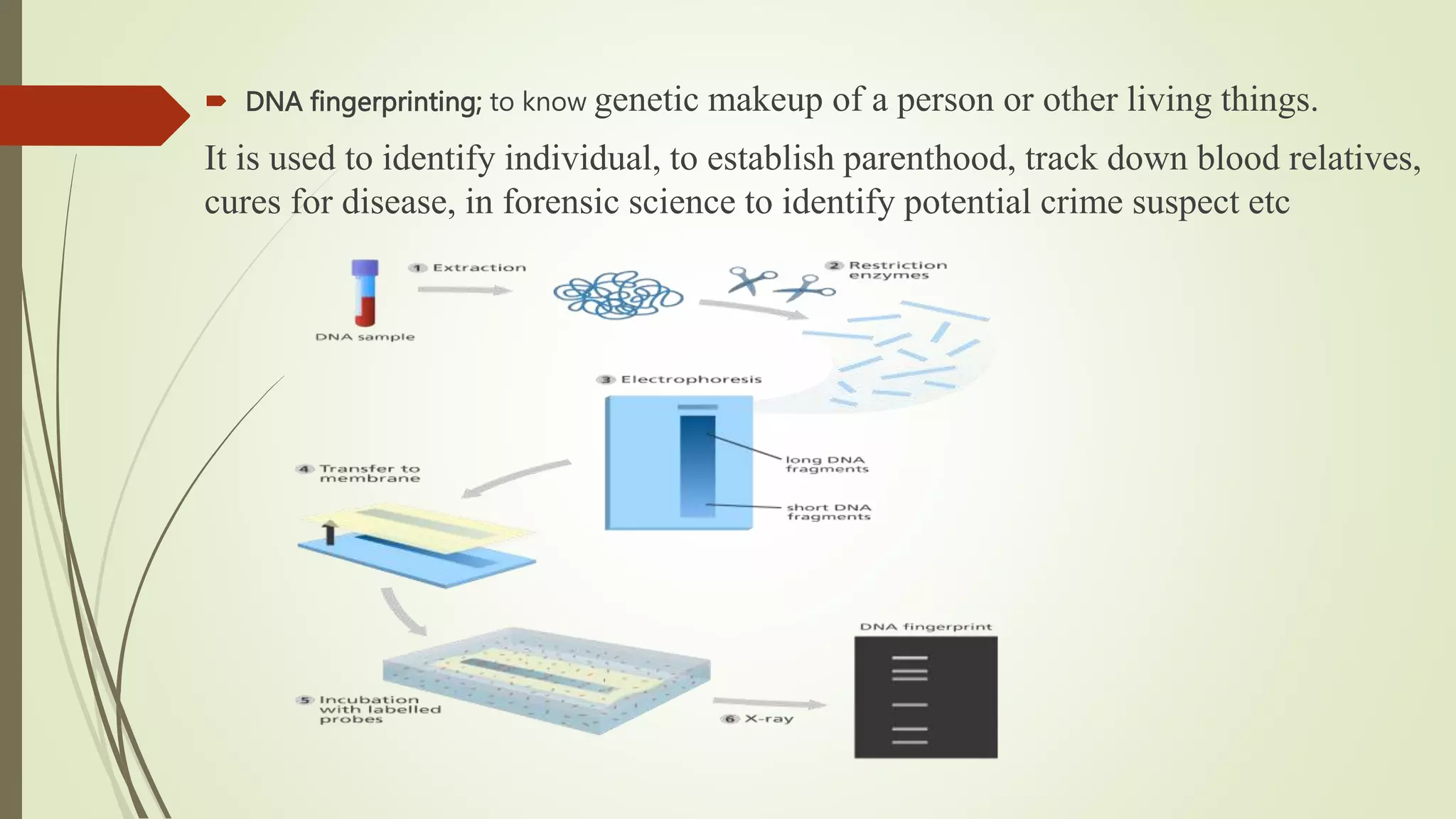 DNA fingerprinting; to know genetic makeup of a person or other living things.

It is used to identify individual, to establish parenthood, track down blood relatives, cures for disease, in forensic science to identify potential crime suspect etc

1 Extraction

DNA sample

2 Restriction enzymes

3 Electrophoresis

long DNA fragments

short DNA fragments

4 Transfer to membrane

5 Incubation with labelled probes

6 X-ray

DNA fingerprint